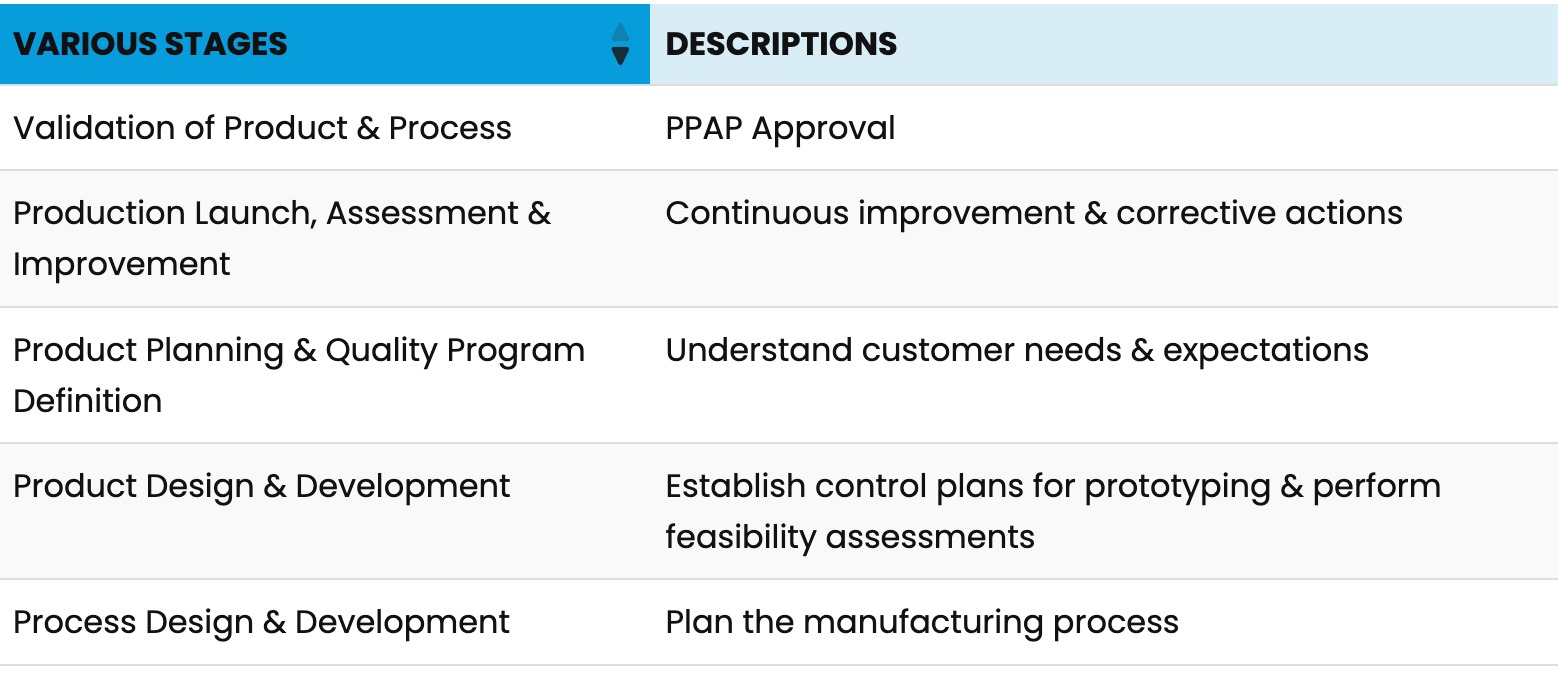 | VARIOUS STAGES | DESCRIPTIONS |
|---|---|
| Validation of Product & Process | PPAP Approval |
| Production Launch, Assessment & Improvement | Continuous improvement & corrective actions |
| Product Planning & Quality Program Definition | Understand customer needs & expectations |
| Product Design & Development | Establish control plans for prototyping & perform feasibility assessments |
| Process Design & Development | Plan the manufacturing process |